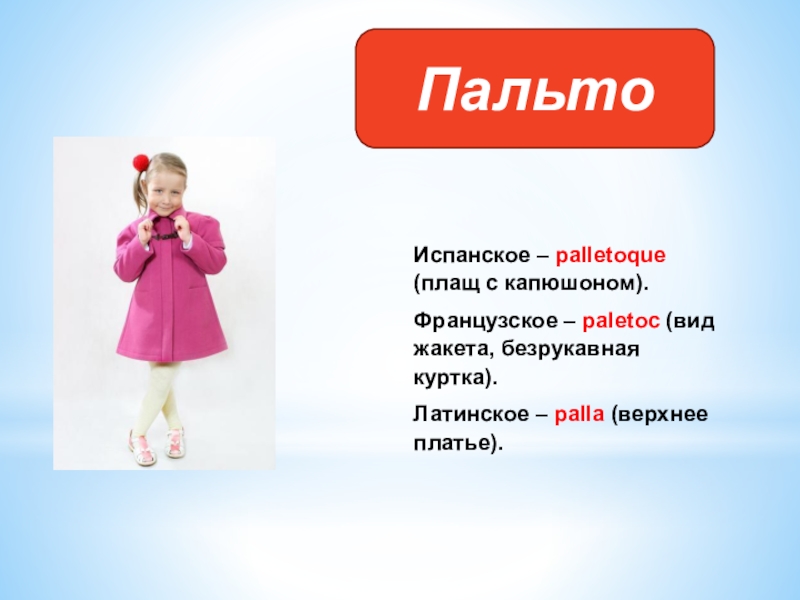 Пальто

Испанское – palletoque (плащ с капюшоном).

Французское – paletoc (вид жакета, безрукавная куртка).

Латинское – palla (верхнее платье).